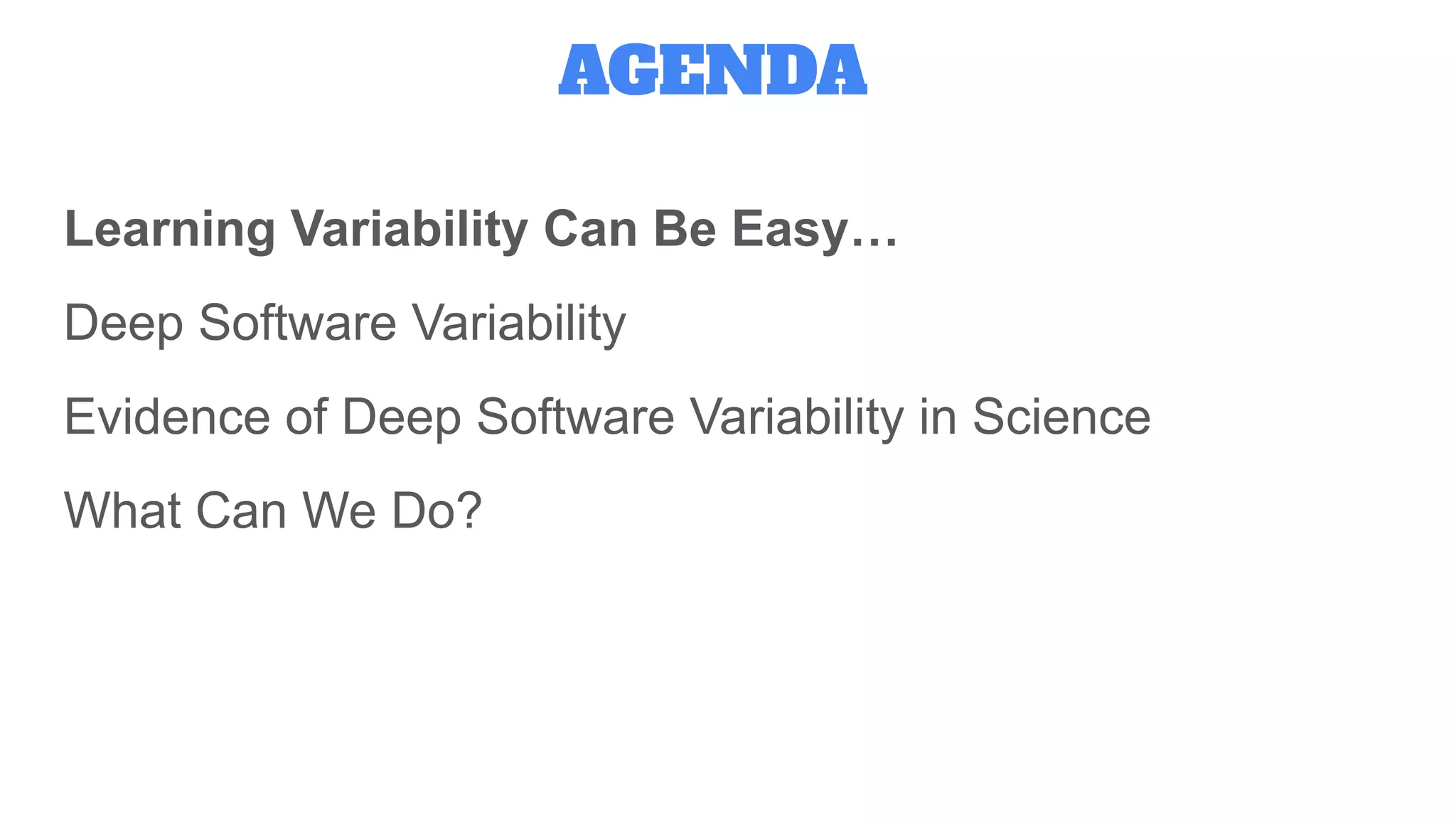 AGENDA

Learning Variability Can Be Easy…

Deep Software Variability

Evidence of Deep Software Variability in Science

What Can We Do?